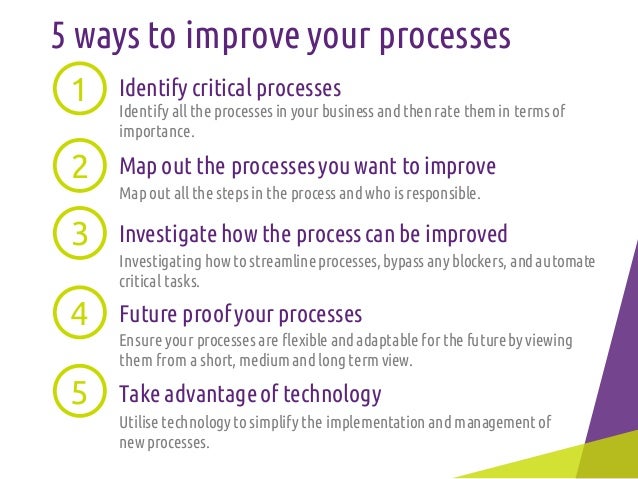 5 ways to improve your processes

1 Identify critical processes
Identify all the processes in your business and then rate them in terms of importance.

2 Map out the processes you want to improve
Map out all the steps in the process and who is responsible.

3 Investigate how the process can be improved
Investigating how to streamline processes, bypass any blockers, and automate critical tasks.

4 Future proof your processes
Ensure your processes are flexible and adaptable for the future by viewing them from a short, medium and long term view.

5 Take advantage of technology
Utilise technology to simplify the implementation and management of new processes.